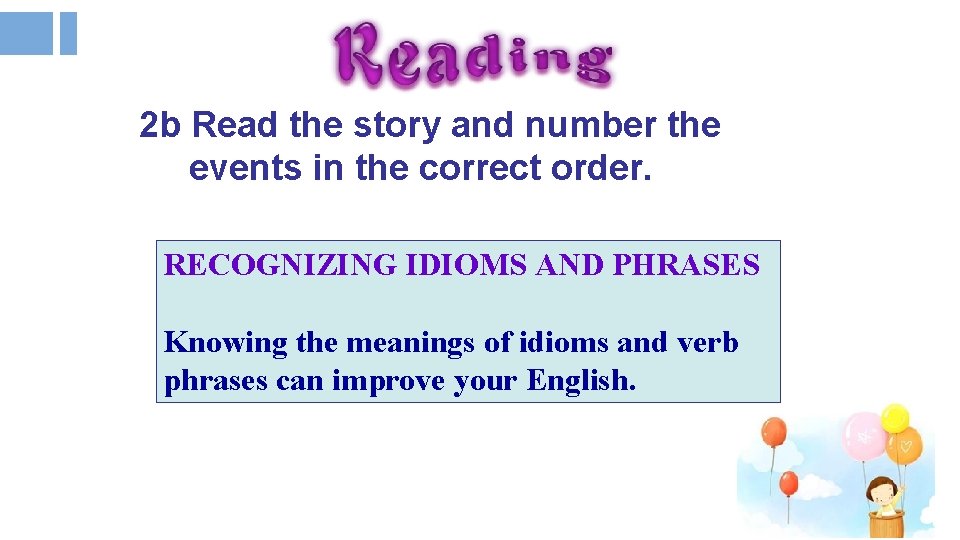 Reading

2b Read the story and number the events in the correct order.

RECOGNIZING IDIOMS AND PHRASES

Knowing the meanings of idioms and verb phrases can improve your English.